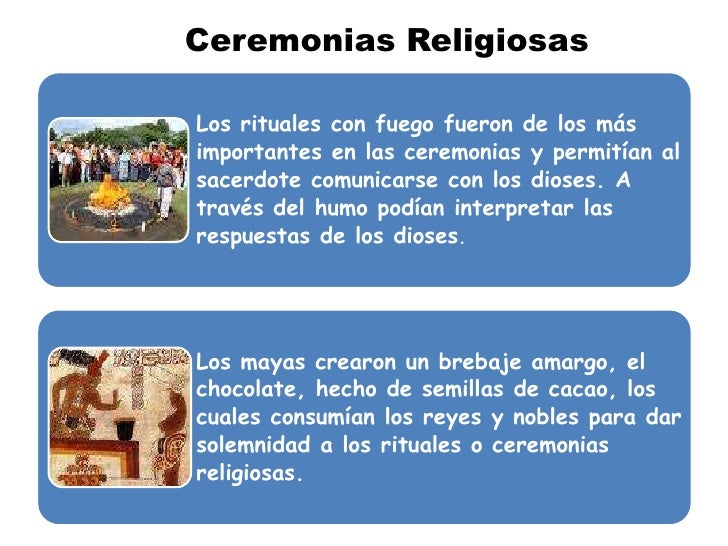 Ceremonias Religiosas

Los rituales con fuego fueron de los más importantes en las ceremonias y permitían al sacerdote comunicarse con los dioses. A través del humo podían interpretar las respuestas de los dioses.

Los mayas crearon un brebaje amargo, el chocolate, hecho de semillas de cacao, los cuales consumían los reyes y nobles para dar solemnidad a los rituales o ceremonias religiosas.